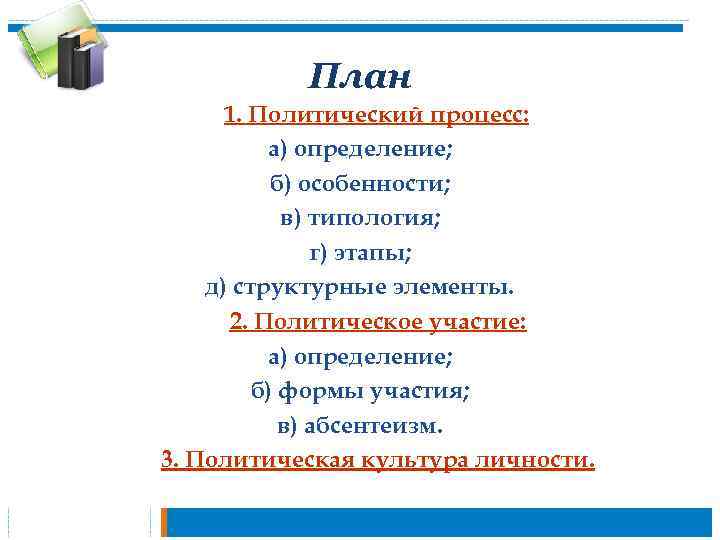 План

1. Политический процесс:
а) определение;
б) особенности;
в) типология;
г) этапы;
д) структурные элементы.

2. Политическое участие:
а) определение;
б) формы участия;
в) абсентеизм.

3. Политическая культура личности.